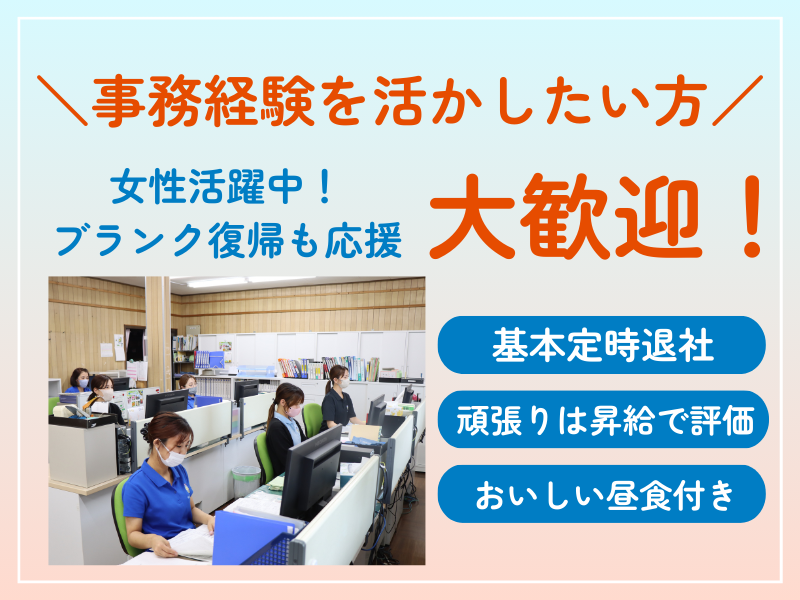 ＼事務経験を活かしたい方／

女性活躍中！
ブランク復帰も応援

大歓迎！

基本定時退社

頑張りは昇給で評価

おいしい昼食付き